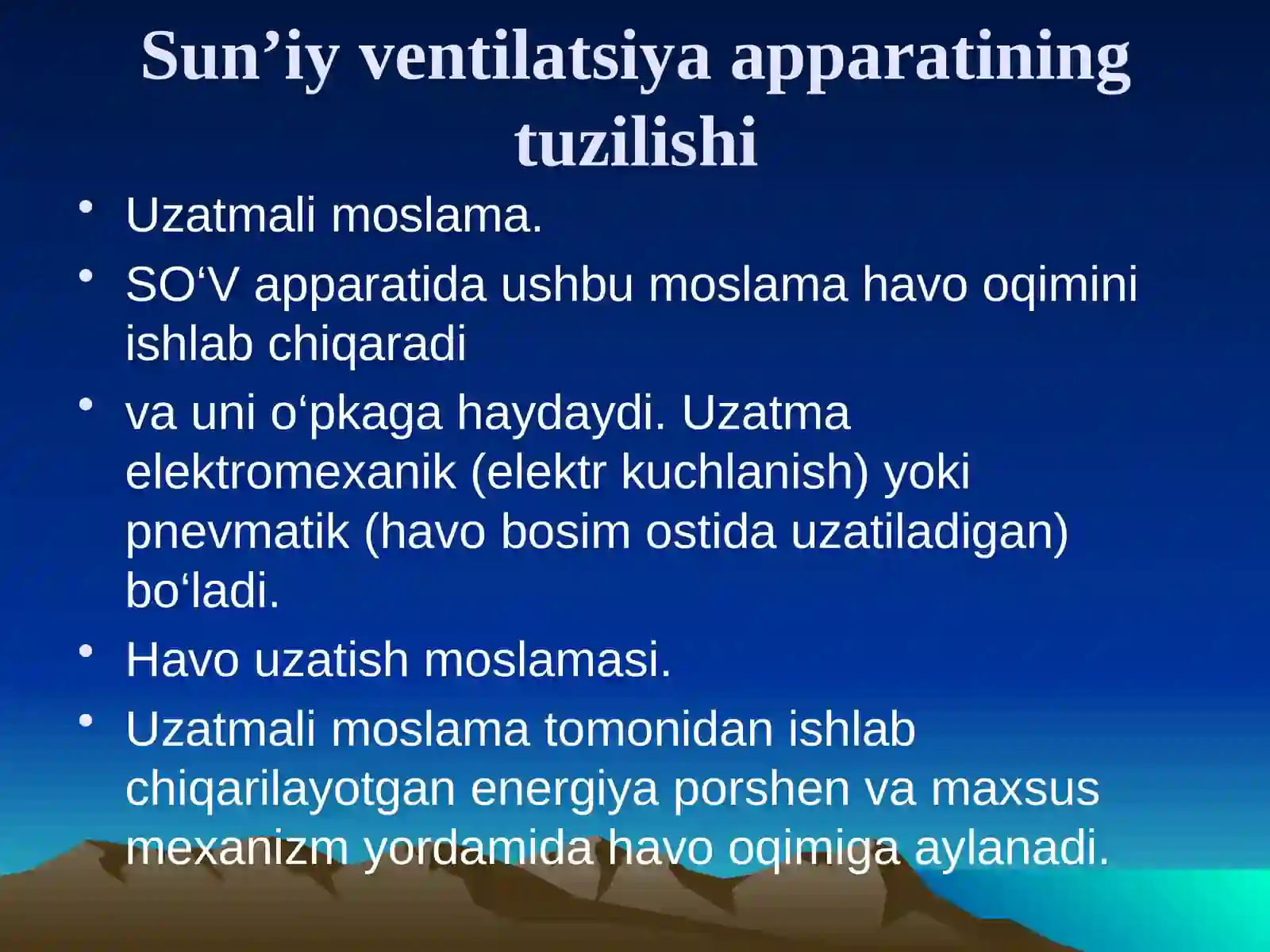 Sun’iy ventilatsiya apparatining tuzilishi

• Uzatmali moslama.
• SO‘V apparatida ushbu moslama havo oqimini ishlab chiqaradi
• va uni o‘pkaga haydaydi. Uzatma elektromexanik (elektr kuchlanish) yoki pnevmatik (havo bosim ostida uzatiladigan) bo‘ladi.
• Havo uzatish moslamasi.
• Uzatmali moslama tomonidan ishlab chiqarilayotgan energiya porshen va maxsus mexanizm yordamida havo oqimiga aylanadi.